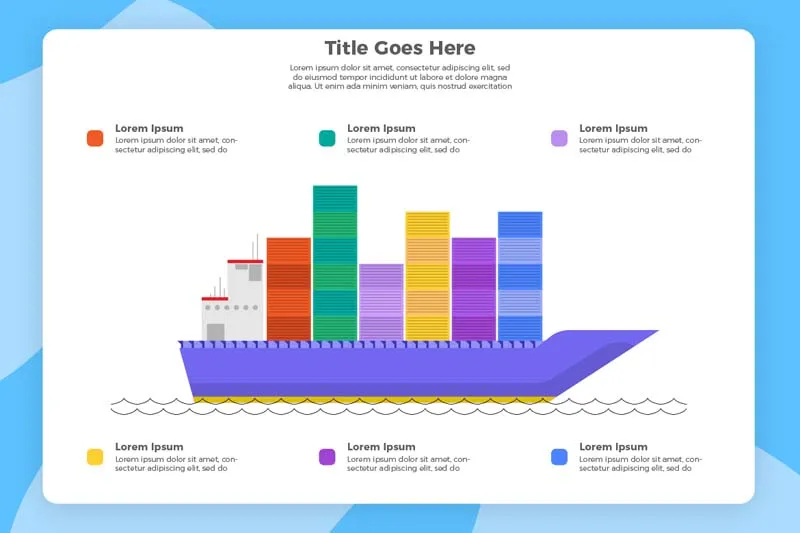 Title Goes Here

Lorem ipsum dolor sit amet, consectetur adipiscing elit, sed do eiusmod tempor incididunt ut labore et dolore magna aliqua. Ut enim ada minim veniam, quis nostrud exercitation

Lorem Ipsum
Lorem ipsum dolor sit amet, consectetur adipiscing elit, sed do

Lorem Ipsum
Lorem ipsum dolor sit amet, consectetur adipiscing elit, sed do

Lorem Ipsum
Lorem ipsum dolor sit amet, consectetur adipiscing elit, sed do

Lorem Ipsum
Lorem ipsum dolor sit amet, consectetur adipiscing elit, sed do

Lorem Ipsum
Lorem ipsum dolor sit amet, consectetur adipiscing elit, sed do

Lorem Ipsum
Lorem ipsum dolor sit amet, consectetur adipiscing elit, sed do